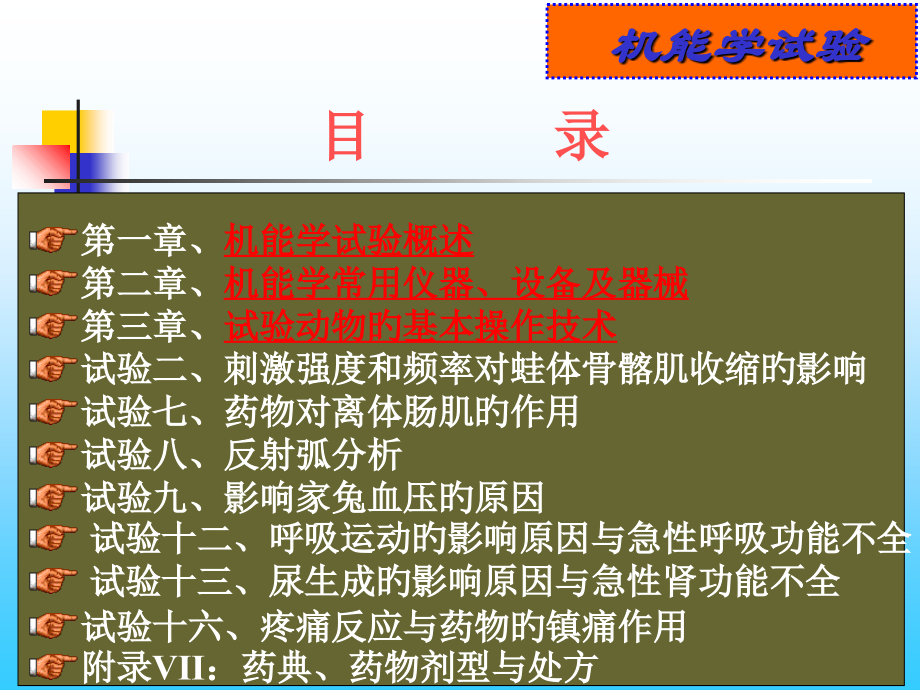 机能学试验

目 录

第一章、机能学试验概述
第二章、机能学常用仪器、设备及器械
第三章、试验动物的基本操作技术
试验二、刺激强度和频率对蛙体骨骼肌收缩的影响
试验七、药物对离体肠肌的作用
试验八、反射弧分析
试验九、影响家兔血压的原因
试验十二、呼吸运动的影响原因与急性呼吸功能不全
试验十三、尿生成的影响原因与急性肾功能不全
试验十六、疼痛反应与药物的镇痛作用
附录VII：药典、药物剂型与处方